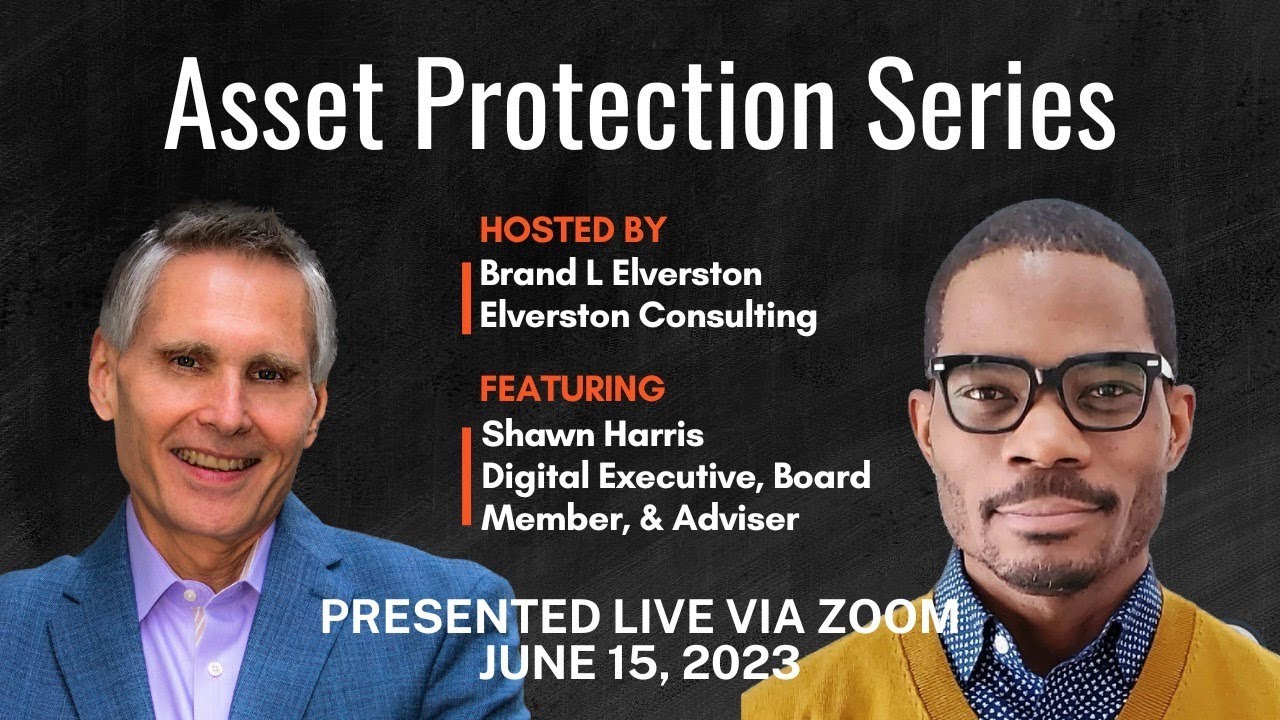 Asset Protection Series

HOSTED BY
Brand L Elverston
Elverston Consulting

FEATURING
Shawn Harris
Digital Executive, Board Member, & Adviser

PRESENTED LIVE VIA ZOOM
JUNE 15, 2023